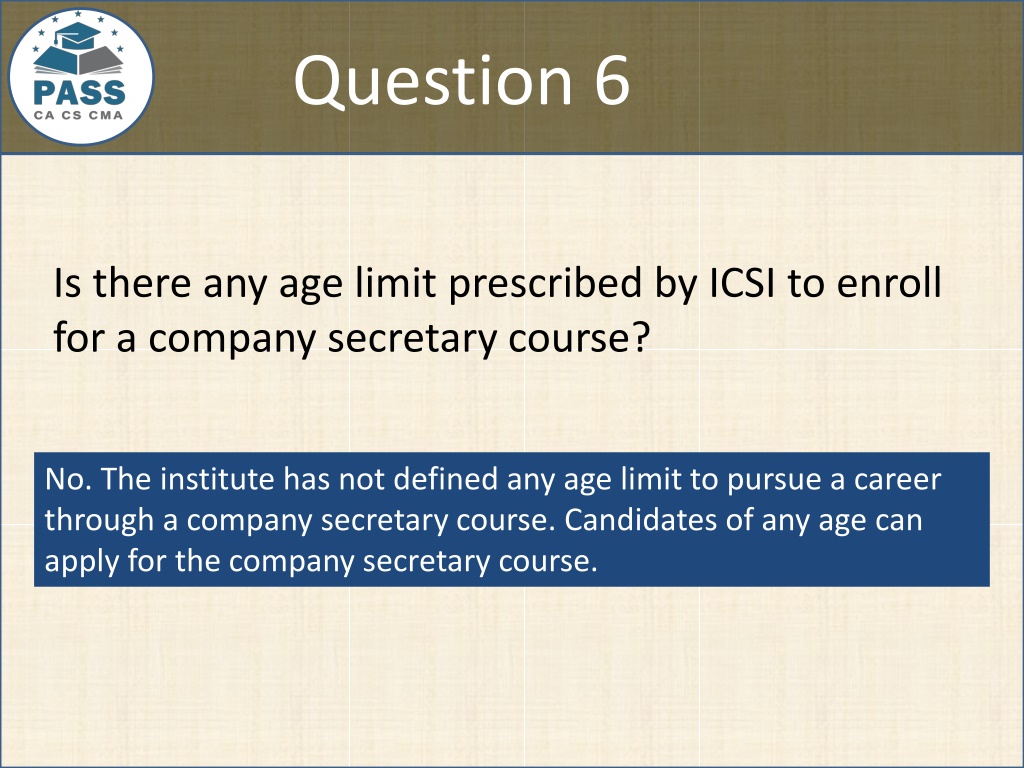 PASS
CA CS CMA

Question 6

Is there any age limit prescribed by ICSI to enroll for a company secretary course?

No. The institute has not defined any age limit to pursue a career through a company secretary course. Candidates of any age can apply for the company secretary course.